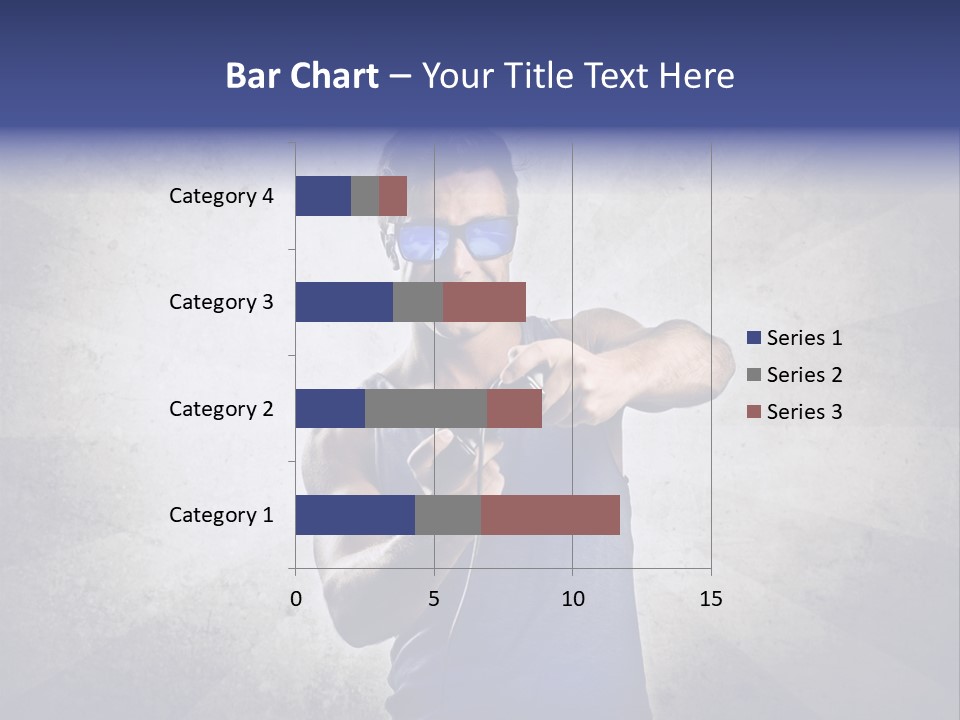 Bar Chart – Your Title Text Here

Category 4
Category 3
Category 2
Category 1

0
5
10
15

Series 1
Series 2
Series 3